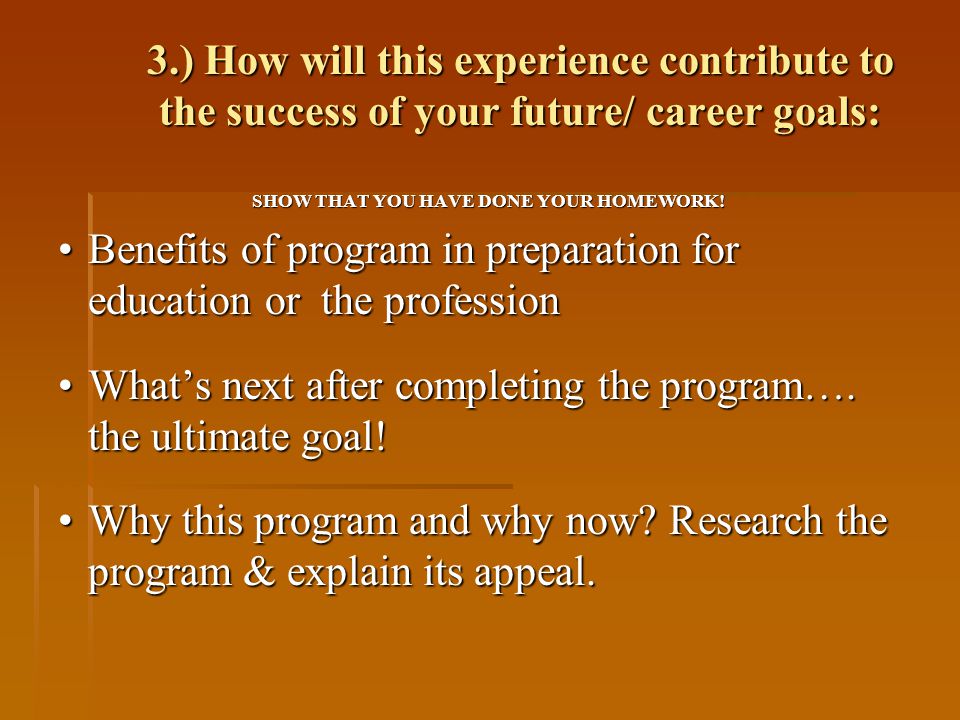 3.) How will this experience contribute to the success of your future/ career goals:

SHOW THAT YOU HAVE DONE YOUR HOMEWORK!

• Benefits of program in preparation for education or the profession

• What's next after completing the program…. the ultimate goal!

• Why this program and why now? Research the program & explain its appeal.